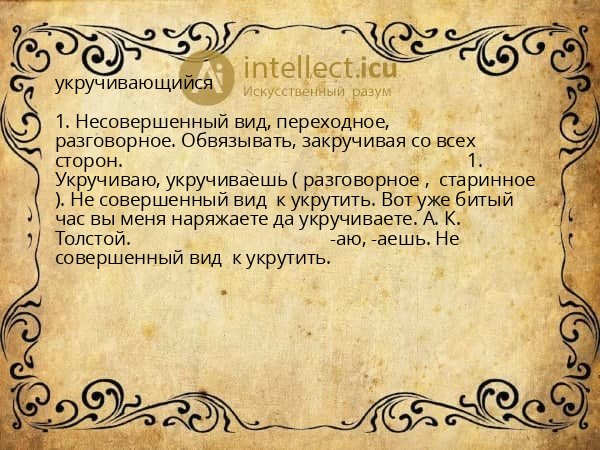 intellect.icu
Искусственный разум

укручивающийся

1. Несовершенный вид, переходное, разговорное. Обвязывать, закручивая со всех сторон. 1. Укручиваю, укручиваешь ( разговорное , старинное ). Не совершенный вид к укрутить. Вот уже битый час вы меня наряжаете да укручиваете. А. К. Толстой. -аю, -аешь. Не совершенный вид к укрутить.